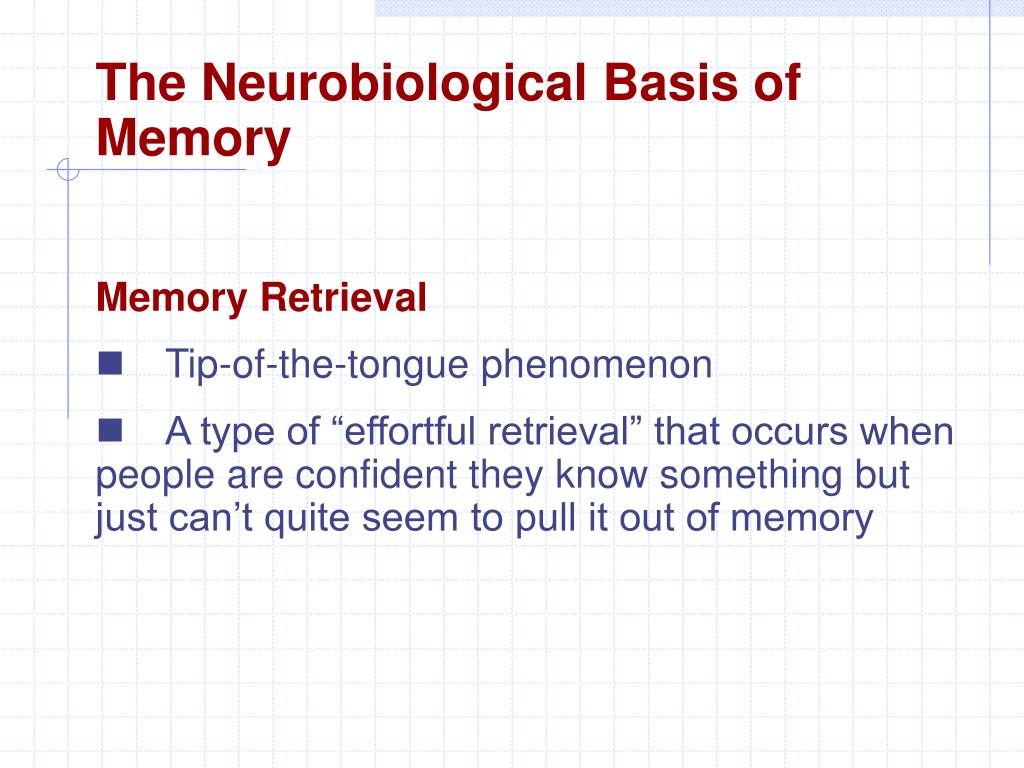 The Neurobiological Basis of Memory

Memory Retrieval

Tip-of-the-tongue phenomenon

A type of “effortful retrieval” that occurs when people are confident they know something but just can’t quite seem to pull it out of memory